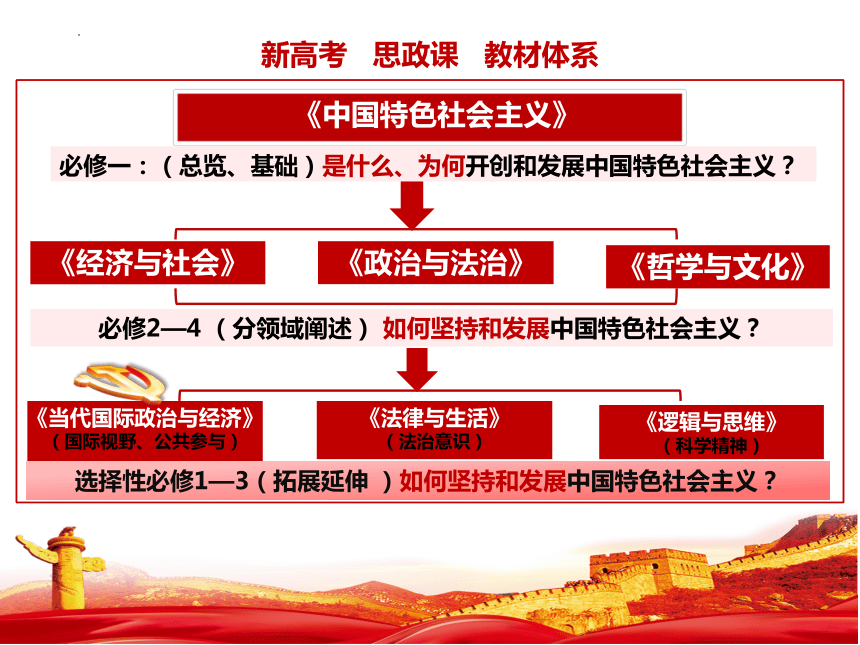 新高考　思政课　教材体系

《中国特色社会主义》

必修一：（总览、基础）是什么、为何开创和发展中国特色社会主义？

《经济与社会》

《政治与法治》

《哲学与文化》

必修2—4 （分领域阐述） 如何坚持和发展中国特色社会主义？

《当代国际政治与经济》
（国际视野、公共参与）

《法律与生活》
（法治意识）

《逻辑与思维》
（科学精神）

选择性必修1—3（拓展延伸 ）如何坚持和发展中国特色社会主义？